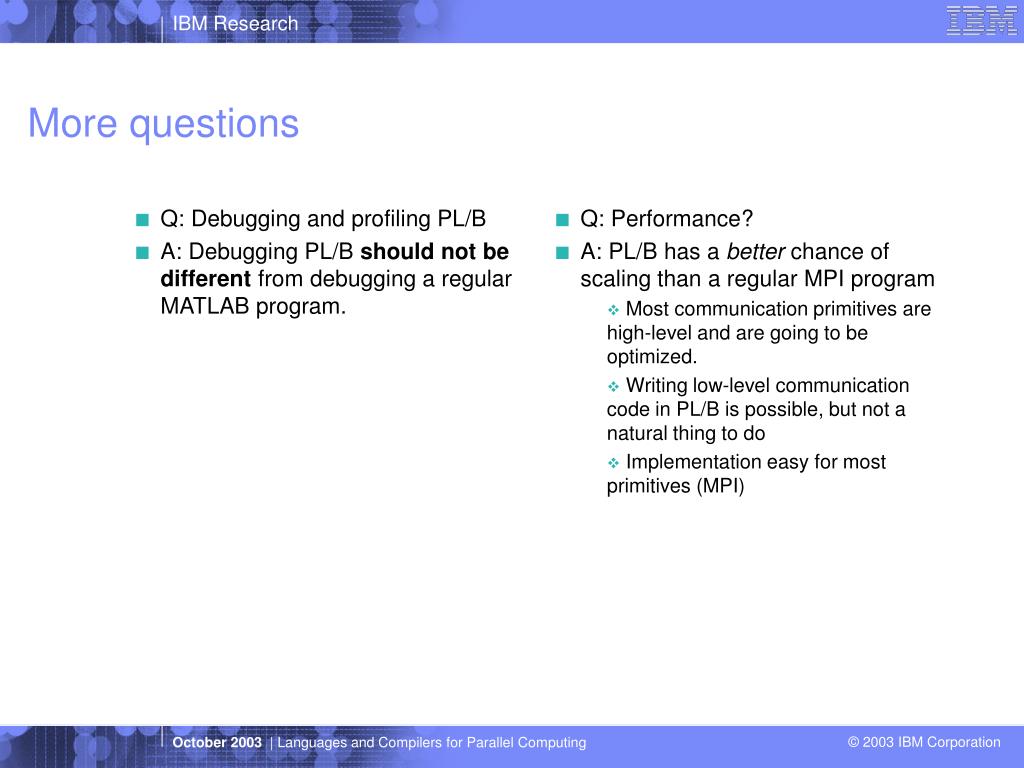 IBM Research

IBM

More questions

Q: Debugging and profiling PL/B

A: Debugging PL/B should not be different from debugging a regular MATLAB program.

Q: Performance?

A: PL/B has a better chance of scaling than a regular MPI program

Most communication primitives are high-level and are going to be optimized.

Writing low-level communication code in PL/B is possible, but not a natural thing to do

Implementation easy for most primitives (MPI)

October 2003 | Languages and Compilers for Parallel Computing

© 2003 IBM Corporation